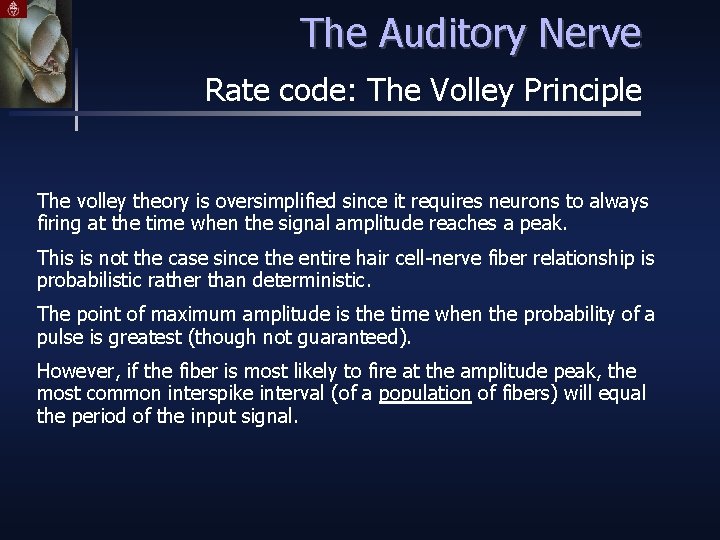 The Auditory Nerve

Rate code: The Volley Principle

The volley theory is oversimplified since it requires neurons to always firing at the time when the signal amplitude reaches a peak.

This is not the case since the entire hair cell-nerve fiber relationship is probabilistic rather than deterministic.

The point of maximum amplitude is the time when the probability of a pulse is greatest (though not guaranteed).

However, if the fiber is most likely to fire at the amplitude peak, the most common interspike interval (of a population of fibers) will equal the period of the input signal.